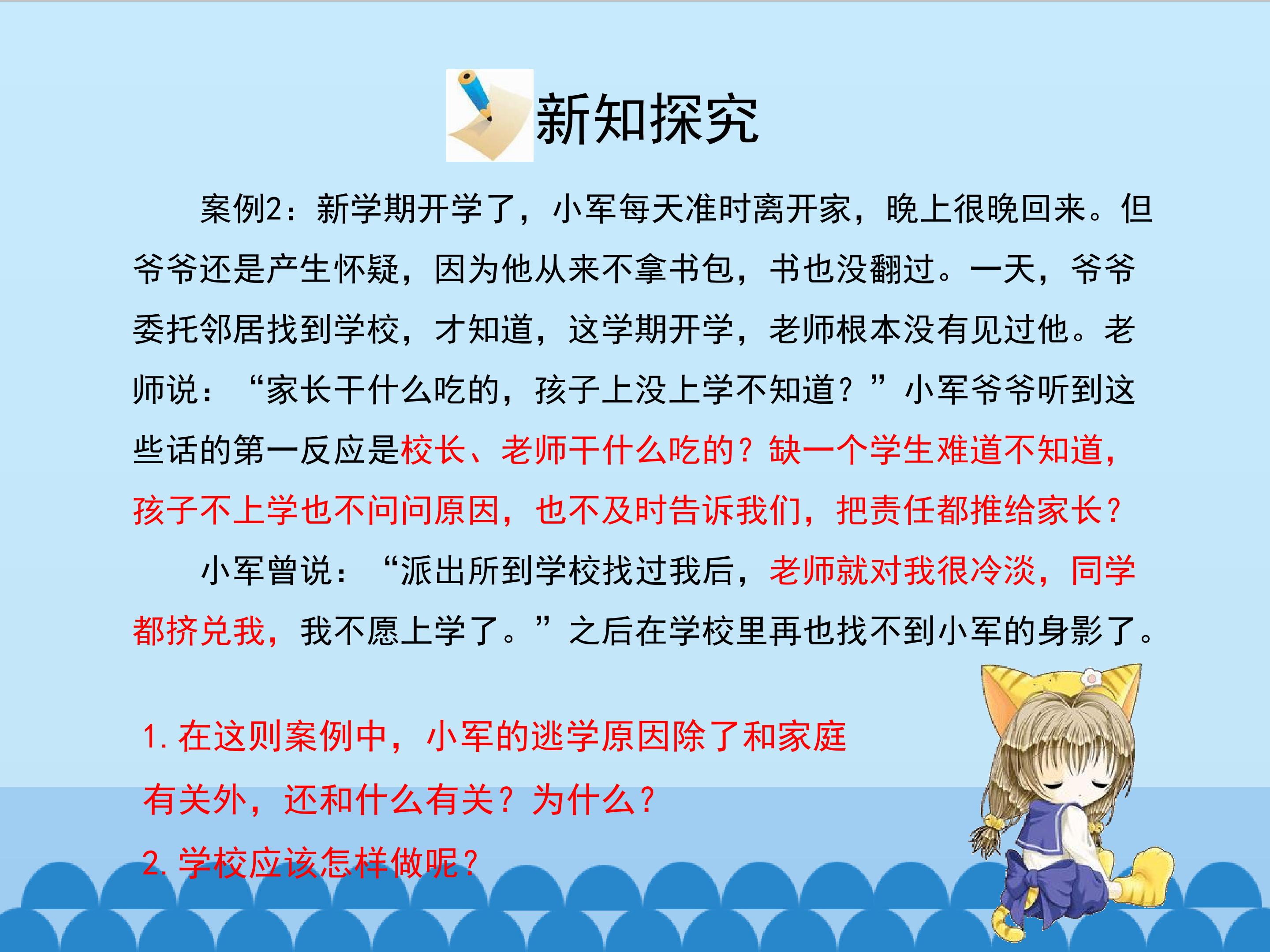 新知探究

案例2：新学期开学了，小军每天准时离开家，晚上很晚回来。但爷爷还是产生怀疑，因为他从来不拿书包，书也没翻过。一天，爷爷委托邻居找到学校，才知道，这学期开学，老师根本没有见过他。老师说：“家长干什么吃的，孩子上没上学不知道？”小军爷爷听到这些话的第一反应是校长、老师干什么吃的？缺一个学生难道不知道，孩子不上学也不问问原因，也不及时告诉我们，把责任都推给家长？

小军曾说：“派出所到学校找过我后，老师就对我很冷淡，同学都挤兑我，我不愿上学了。”之后在学校里再也找不到小军的身影了。

1.在这则案例中，小军的逃学原因除了和家庭有关外，还和什么有关？为什么？

2.学校应该怎样做呢？